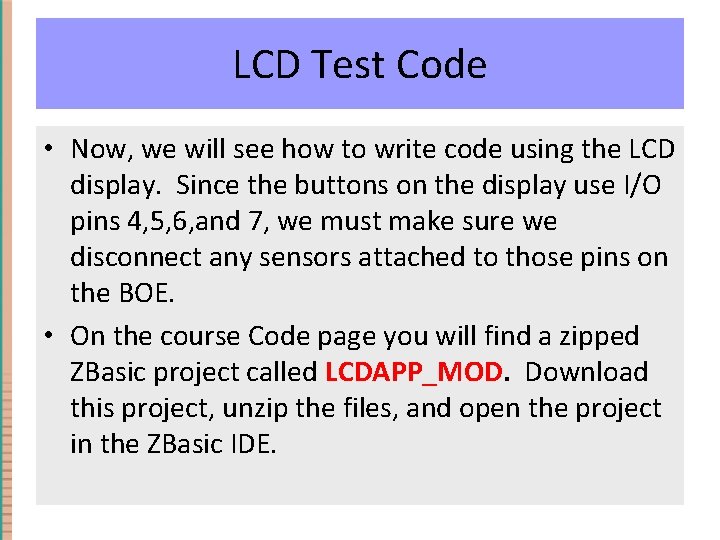 LCD Test Code

• Now, we will see how to write code using the LCD display. Since the buttons on the display use I/O pins 4,5,6,and 7, we must make sure we disconnect any sensors attached to those pins on the BOE.

• On the course Code page you will find a zipped ZBasic project called LCDAPP_MOD. Download this project, unzip the files, and open the project in the ZBasic IDE.